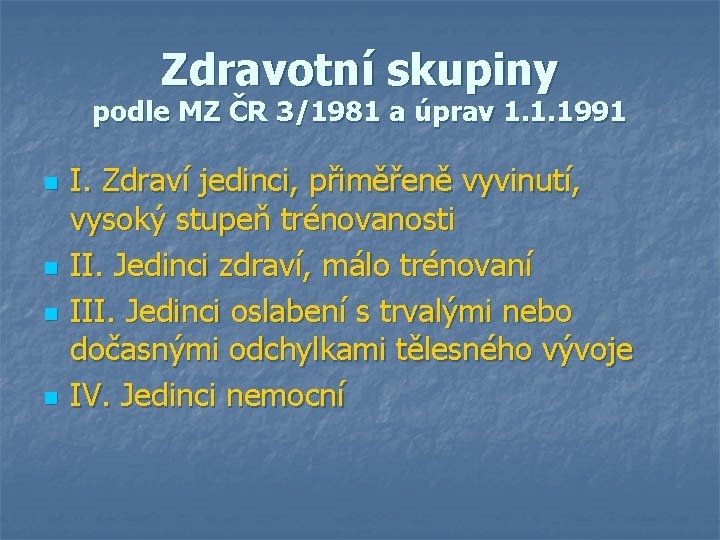 Zdravotní skupiny
podle MZ ČR 3/1981 a úprav 1.1.1991

I. Zdraví jedinci, přiměřeně vyvinutí, vysoký stupeň trénovanosti

II. Jedinci zdraví, málo trénovaní

III. Jedinci oslabení s trvalými nebo dočasnými odchylkami tělesného vývoje

IV. Jedinci nemocní